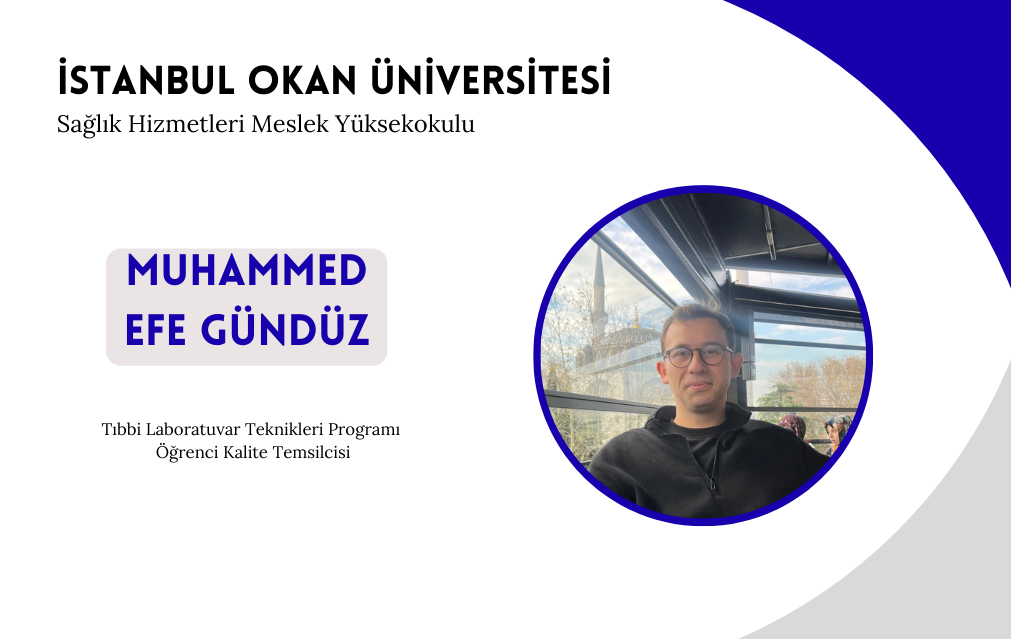 İSTANBUL OKAN ÜNİVERSİTESİ
Sağlık Hizmetleri Meslek Yüksekokulu

MUHAMMED EFE GÜNDÜZ

Tıbbi Laboratuvar Teknikleri Programı
Öğrenci Kalite Temsilcisi